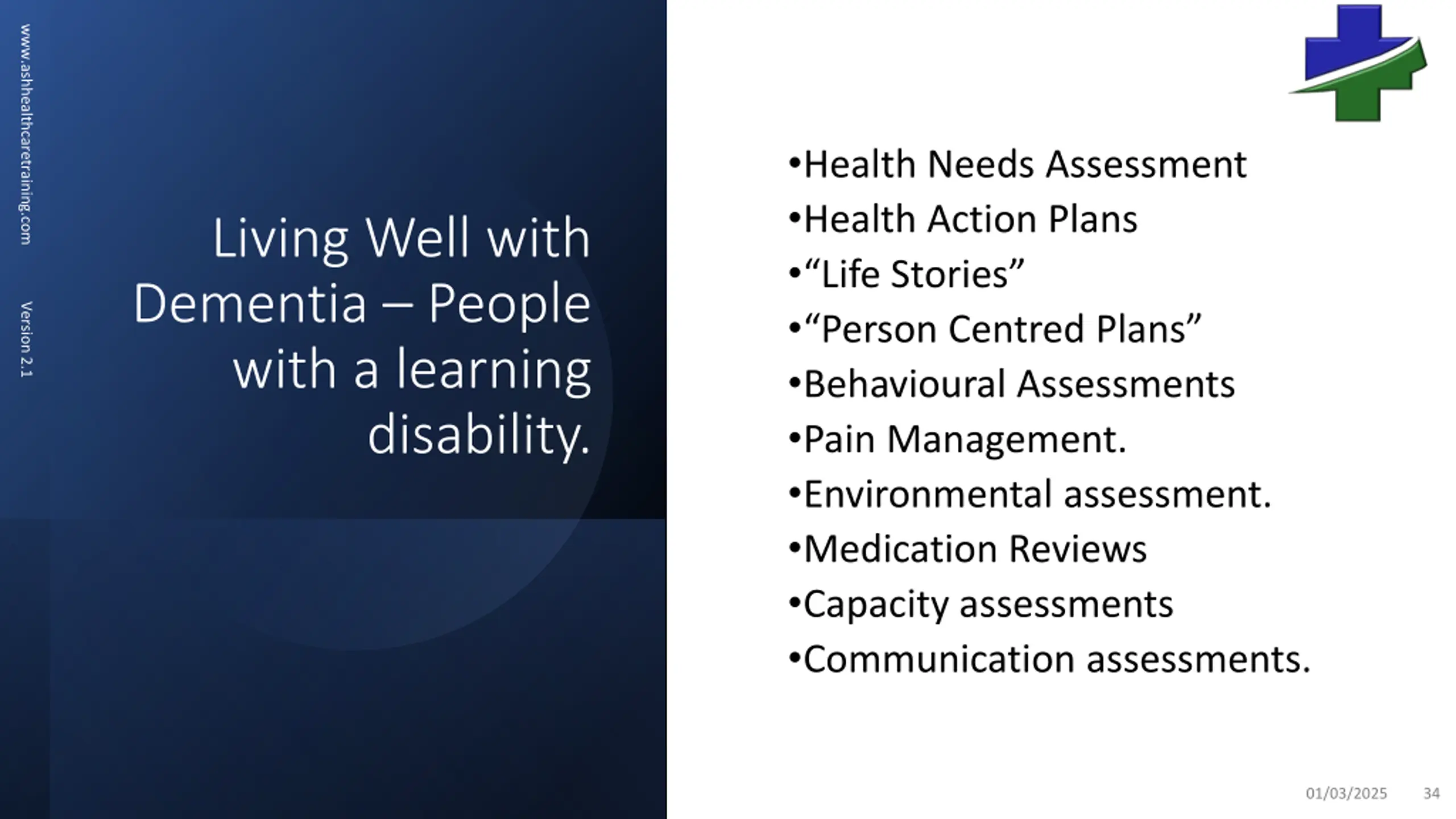 www.ashhealthcaretraining.com

Version 2.1

Living Well with Dementia – People with a learning disability.

•Health Needs Assessment
•Health Action Plans
•“Life Stories”
•“Person Centred Plans”
•Behavioural Assessments
•Pain Management.
•Environmental assessment.
•Medication Reviews
•Capacity assessments
•Communication assessments.

01/03/2025 34